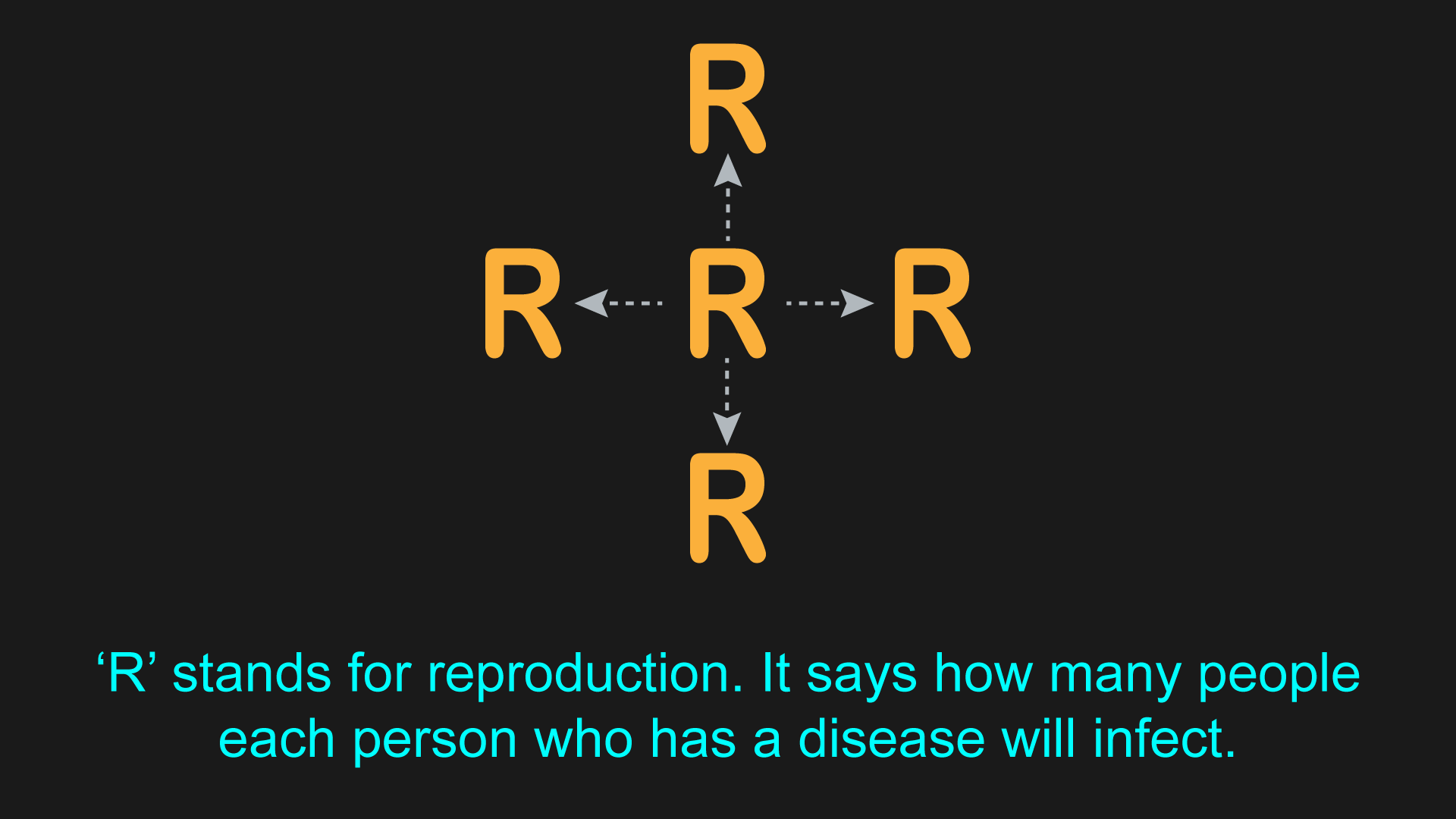 R

R R R

R

‘R’ stands for reproduction. It says how many people each person who has a disease will infect.